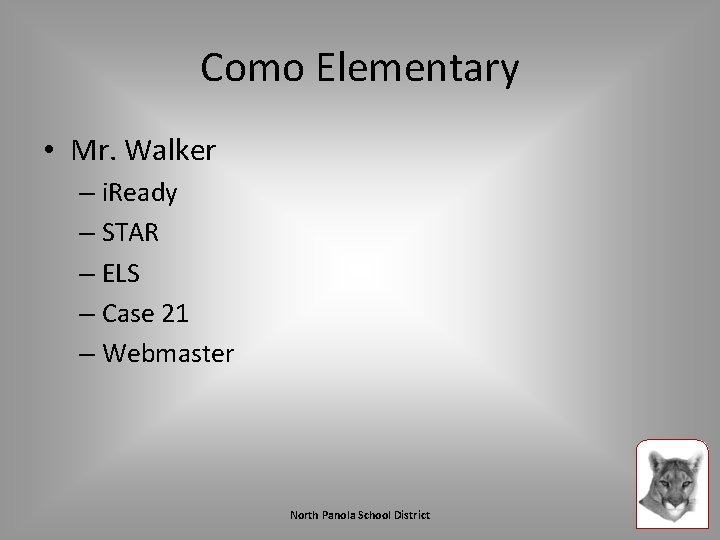 Como Elementary

• Mr. Walker
  – iReady
  – STAR
  – ELS
  – Case 21
  – Webmaster

North Panola School District